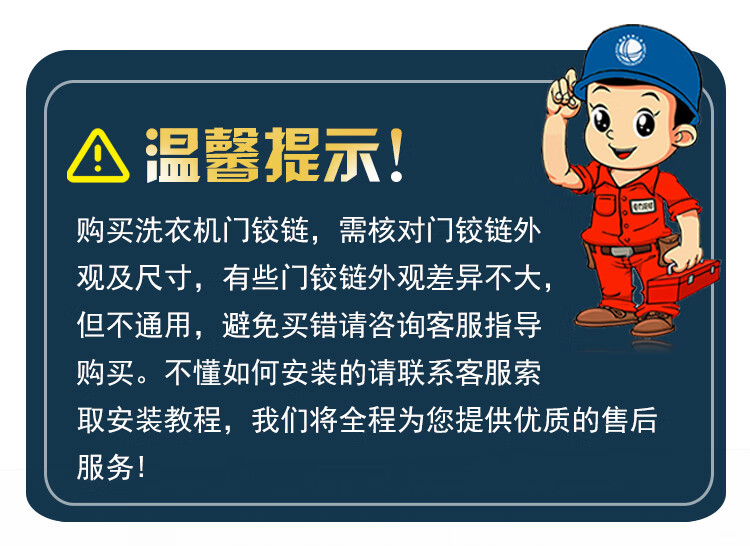 温馨提示!

购买洗衣机门铰链，需核对门铰链外观及尺寸，有些门铰链外观差异不大，但不通用，避免买错请咨询客服指导购买。不懂如何安装的请联系客服索取安装教程，我们将全程为您提供优质的售后服务!